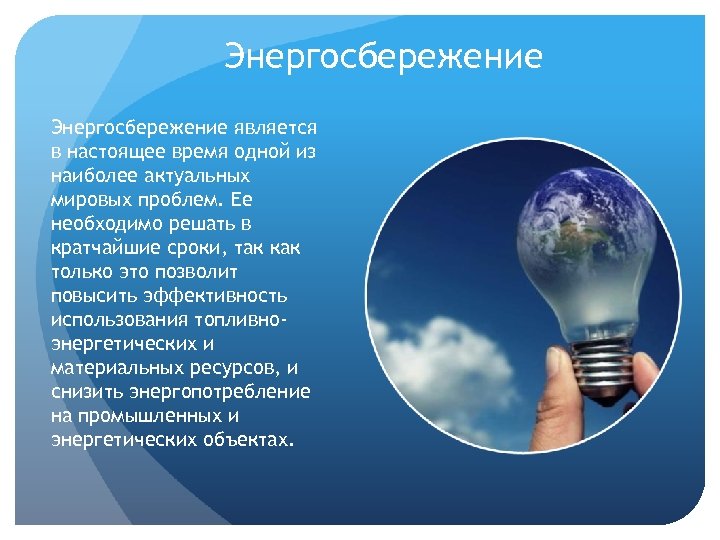 Энергосбережение

Энергосбережение является в настоящее время одной из наиболее актуальных мировых проблем. Ее необходимо решать в кратчайшие сроки, так как только это позволит повысить эффективность использования топливно-энергетических и материальных ресурсов, и снизить энергопотребление на промышленных и энергетических объектах.